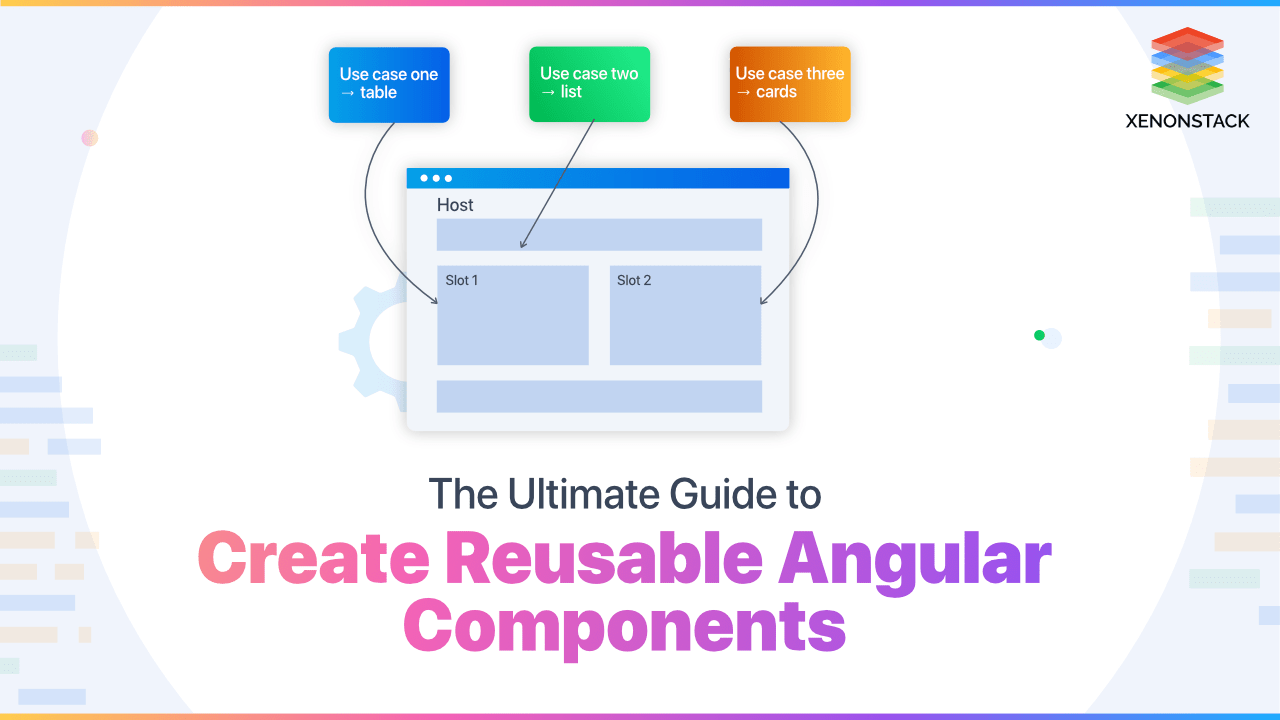 Use case one → table

Use case two → list

Use case three → cards

XENONSTACK

Host

Slot 1

Slot 2

The Ultimate Guide to

Create Reusable Angular Components